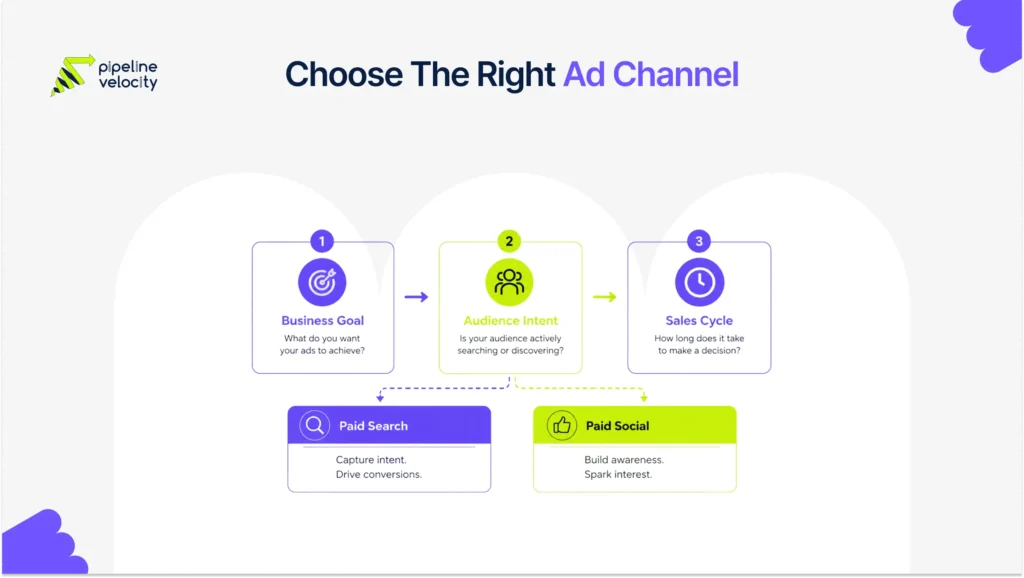 pipeline velocity

Choose The Right Ad Channel

1
Business Goal
What do you want your ads to achieve?

2
Audience Intent
Is your audience actively searching or discovering?

3
Sales Cycle
How long does it take to make a decision?

Paid Search
Capture intent.
Drive conversions.

Paid Social
Build awareness.
Spark interest.